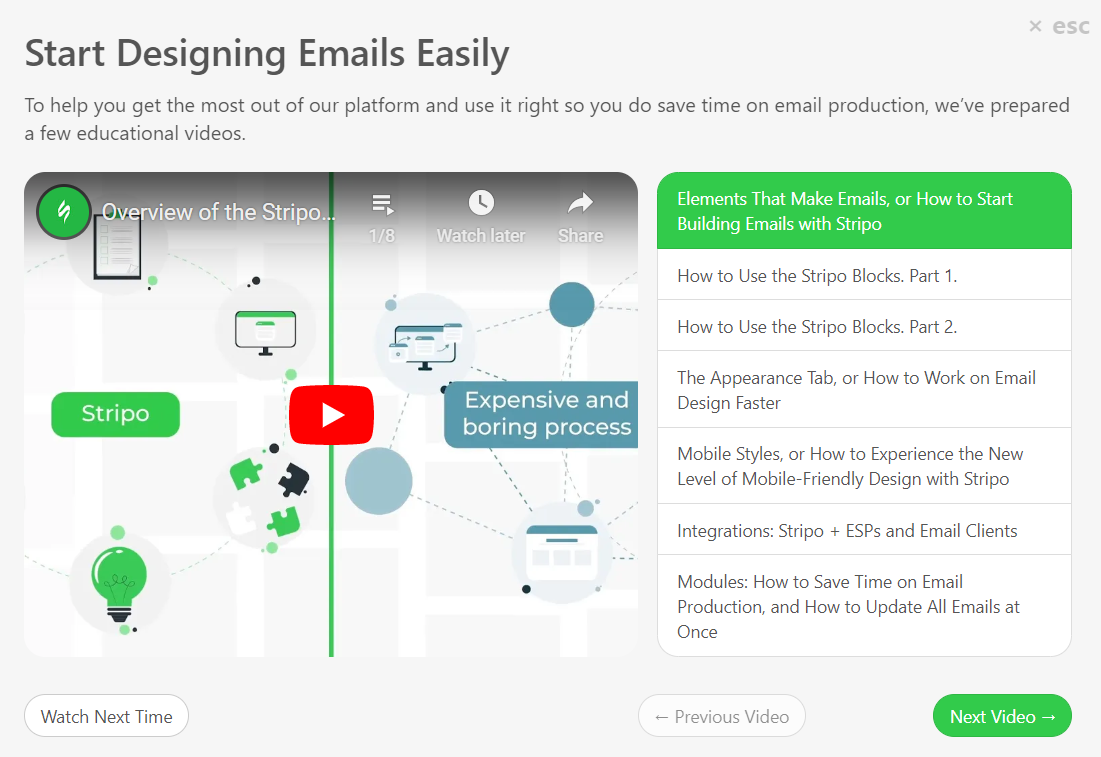 × esc

Start Designing Emails Easily

To help you get the most out of our platform and use it right so you do save time on email production, we've prepared a few educational videos.

Overview of the Stripo...

1/8

Watch later

Share

Stripo

Expensive and boring process

Elements That Make Emails, or How to Start Building Emails with Stripo

How to Use the Stripo Blocks. Part 1.

How to Use the Stripo Blocks. Part 2.

The Appearance Tab, or How to Work on Email Design Faster

Mobile Styles, or How to Experience the New Level of Mobile-Friendly Design with Stripo

Integrations: Stripo + ESPs and Email Clients

Modules: How to Save Time on Email Production, and How to Update All Emails at Once

Watch Next Time

← Previous Video

Next Video →